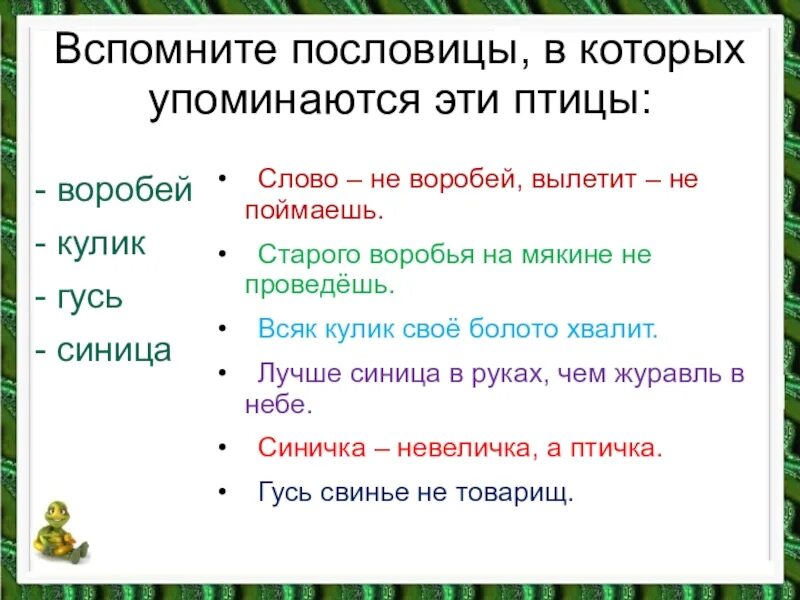 Вспомните пословицы, в которых упоминаются эти птицы:

- воробей
- кулик
- гусь
- синица

• Слово – не воробей, вылетит – не поймаешь.
• Старого воробья на мякине не проведёшь.
• Всяк кулик своё болото хвалит.
• Лучше синица в руках, чем журавль в небе.
• Синичка – невеличка, а птичка.
• Гусь свинье не товарищ.